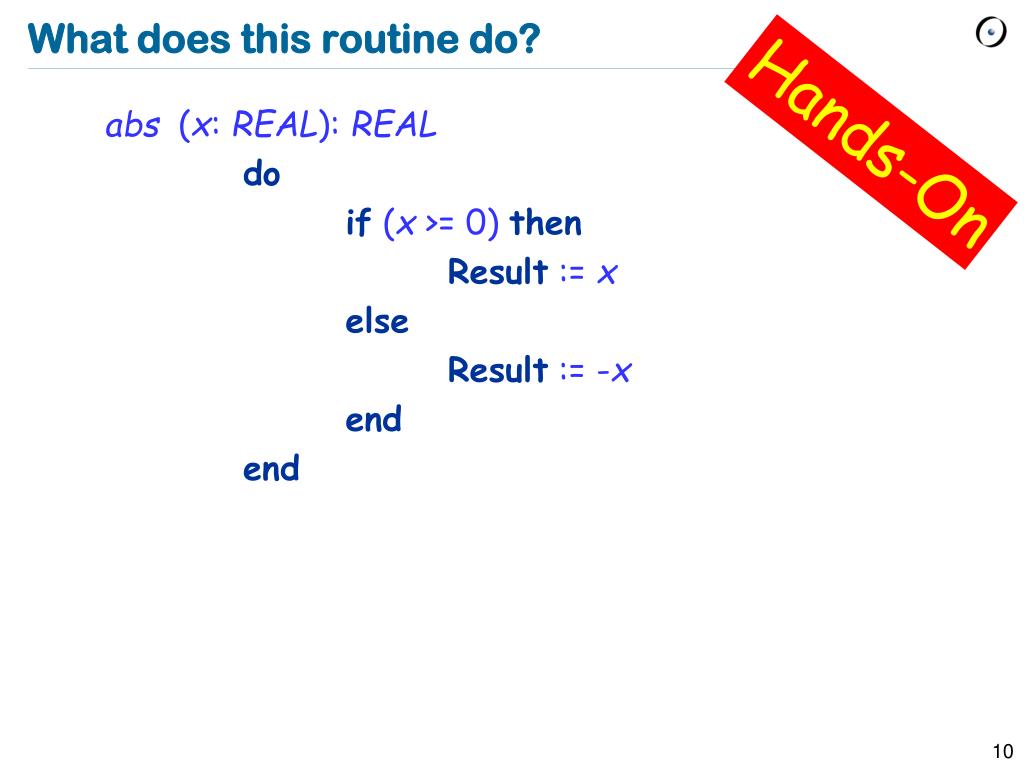 What does this routine do?

Hands-On

abs (x: REAL): REAL
do
if (x >= 0) then
Result := x
else
Result := -x
end
end

10